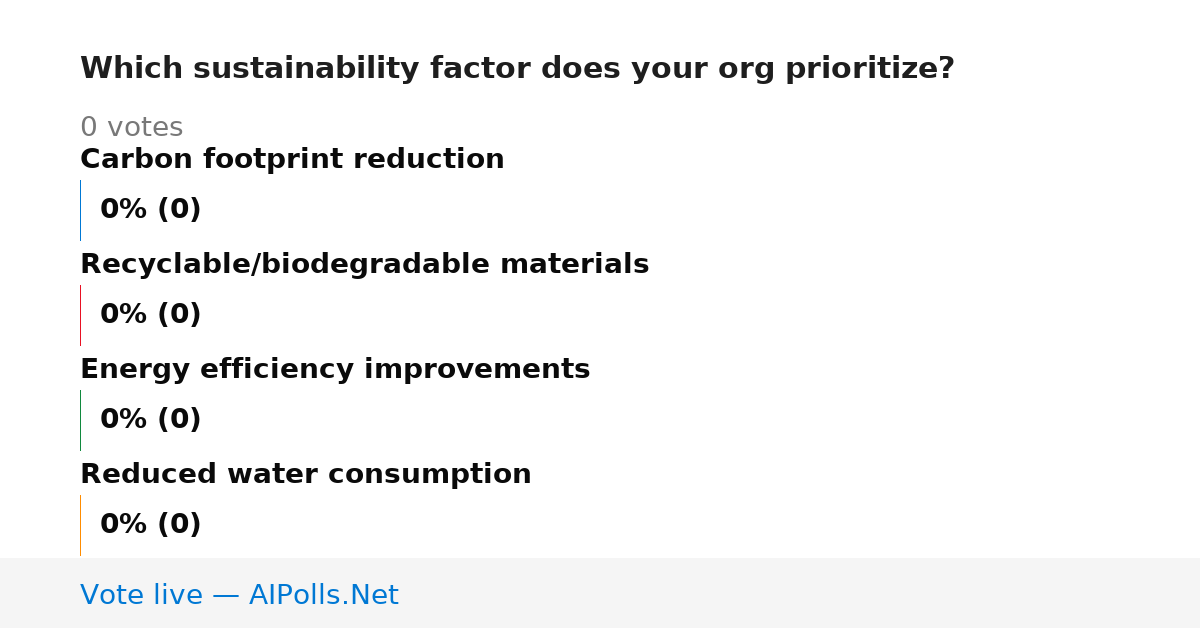 Which sustainability factor does your org prioritize?

0 votes

Carbon footprint reduction

0% (0)

Recyclable/biodegradable materials

0% (0)

Energy efficiency improvements

0% (0)

Reduced water consumption

0% (0)

Vote live — AIPolls.Net